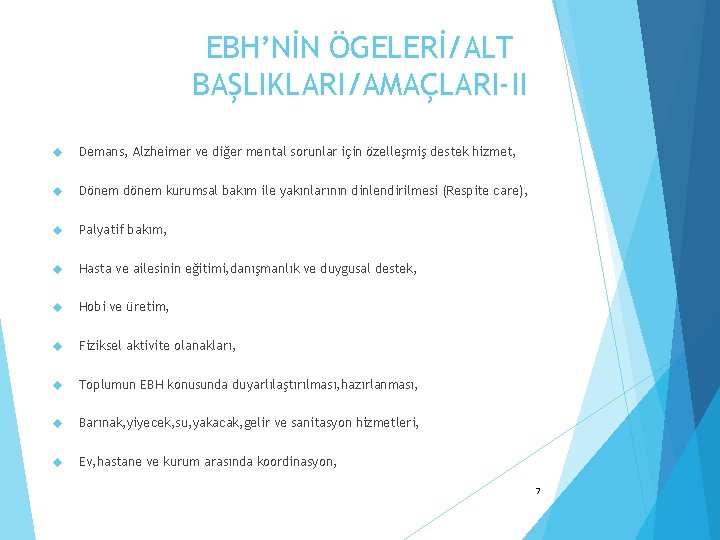 EBH'NİN ÖGELERİ/ALT BAŞLIKLARI/AMAÇLARI-II

Demans, Alzheimer ve diğer mental sorunlar için özelleşmiş destek hizmet,

Dönem dönem kurumsal bakım ile yakınlarının dinlendirilmesi (Respite care),

Palyatif bakım,

Hasta ve ailesinin eğitimi,danışmanlık ve duygusal destek,

Hobi ve üretim,

Fiziksel aktivite olanakları,

Toplumun EBH konusunda duyarlılaştırılması,hazırlanması,

Barınak,yiyecek,su,yakacak,gelir ve sanitasyon hizmetleri,

Ev,hastane ve kurum arasında koordinasyon,

7